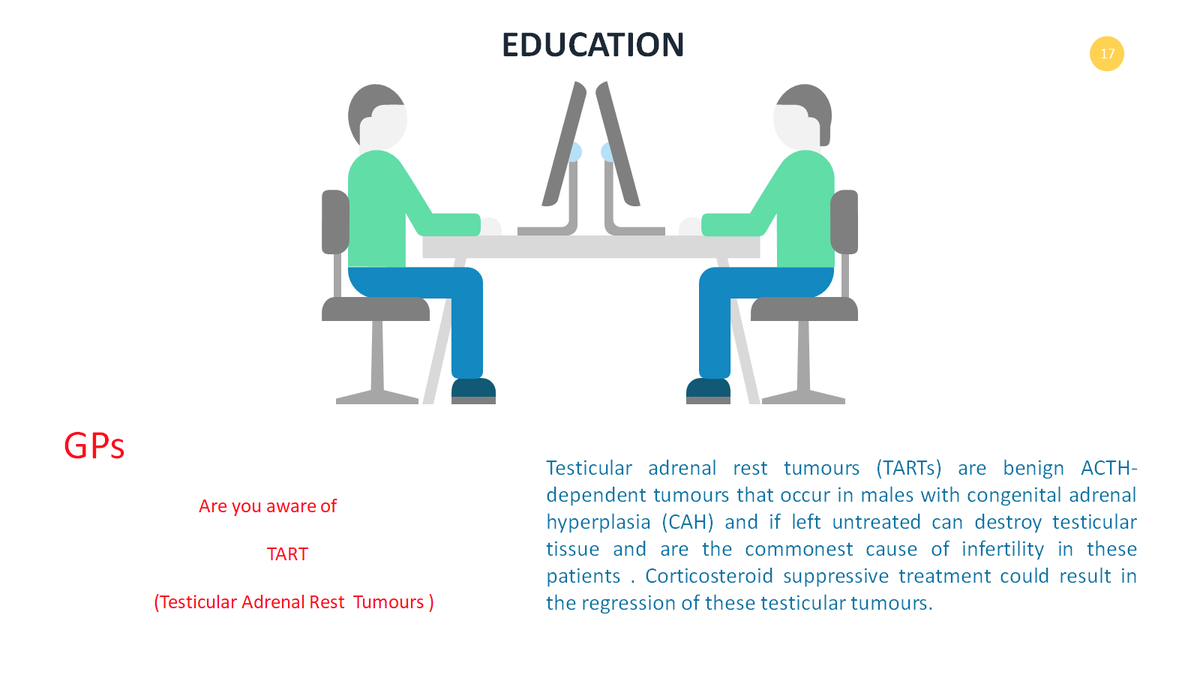 EDUCATION

17

GPs

Are you aware of

TART

(Testicular Adrenal Rest Tumours )

Testicular adrenal rest tumours (TARTs) are benign ACTH-dependent tumours that occur in males with congenital adrenal hyperplasia (CAH) and if left untreated can destroy testicular tissue and are the commonest cause of infertility in these patients . Corticosteroid suppressive treatment could result in the regression of these testicular tumours.